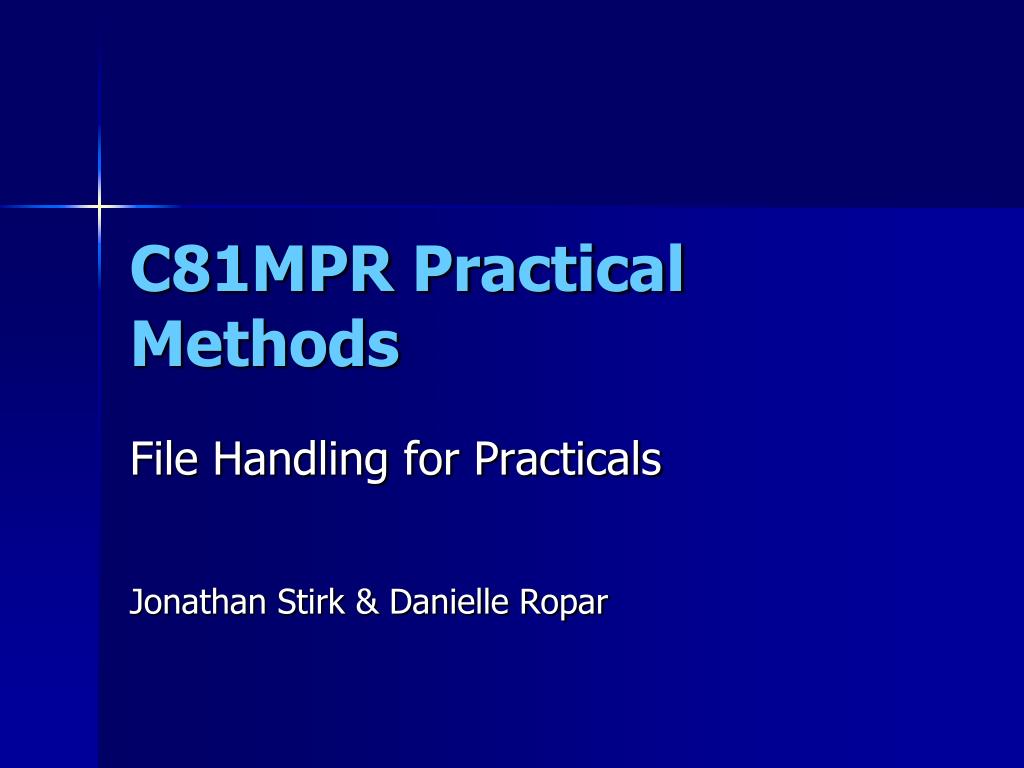 C81MPR Practical Methods

File Handling for Practicals

Jonathan Stirk & Danielle Ropar